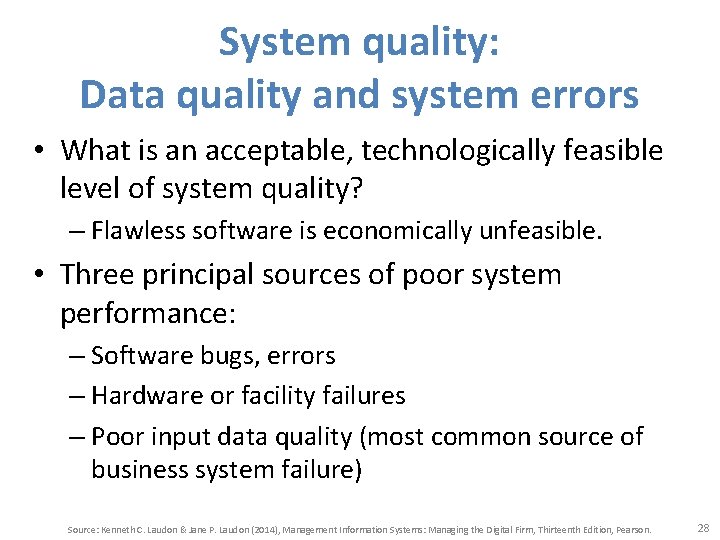 System quality:
Data quality and system errors

• What is an acceptable, technologically feasible level of system quality?
– Flawless software is economically unfeasible.
• Three principal sources of poor system performance:
– Software bugs, errors
– Hardware or facility failures
– Poor input data quality (most common source of business system failure)

Source: Kenneth C. Laudon & Jane P. Laudon (2014), Management Information Systems: Managing the Digital Firm, Thirteenth Edition, Pearson.

28